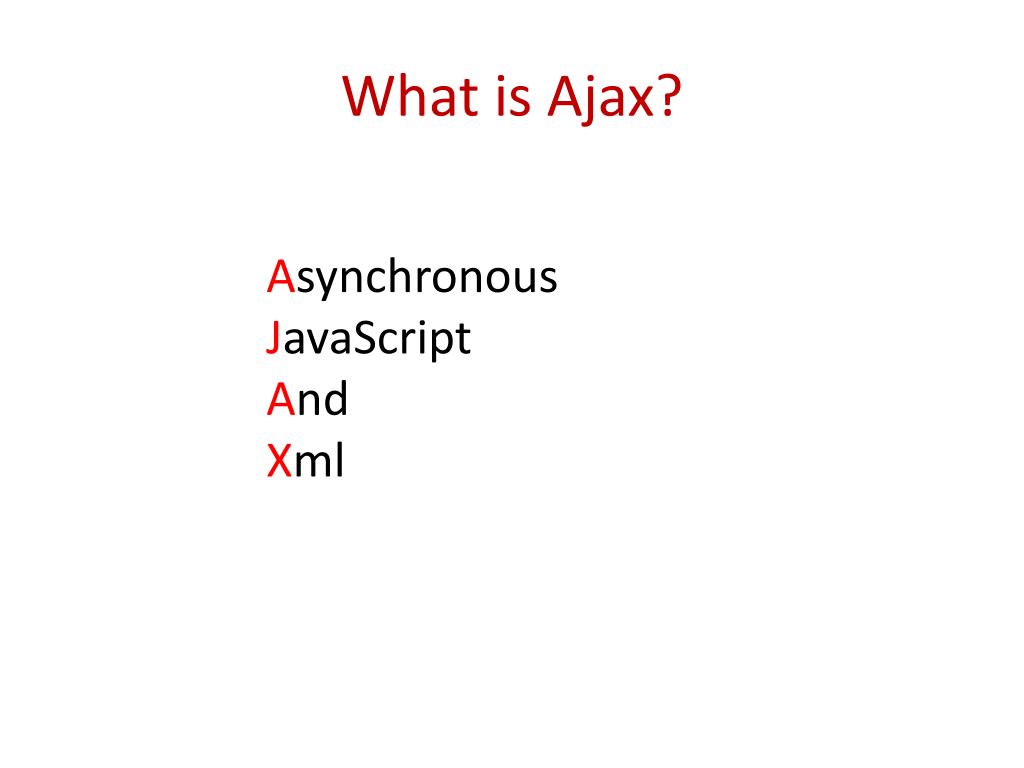 What is Ajax?

Asynchronous
JavaScript
And
Xml